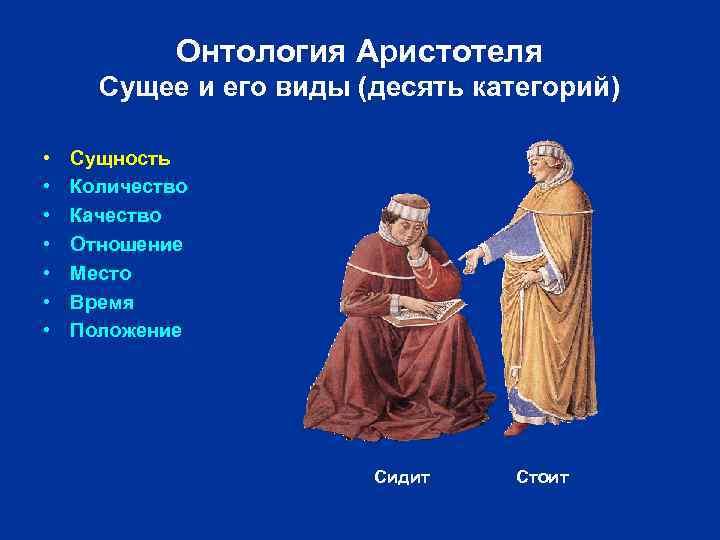 Онтология Аристотеля
Сущее и его виды (десять категорий)

• Сущность
• Количество
• Качество
• Отношение
• Место
• Время
• Положение

Сидит Стоит